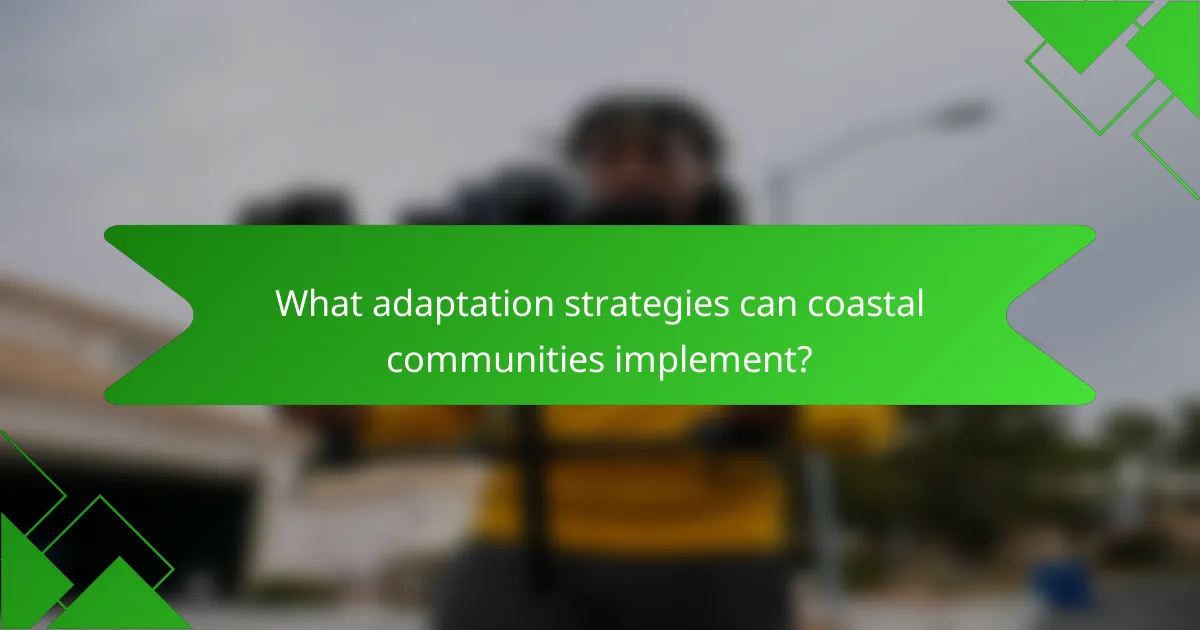 What adaptation strategies can coastal communities implement?